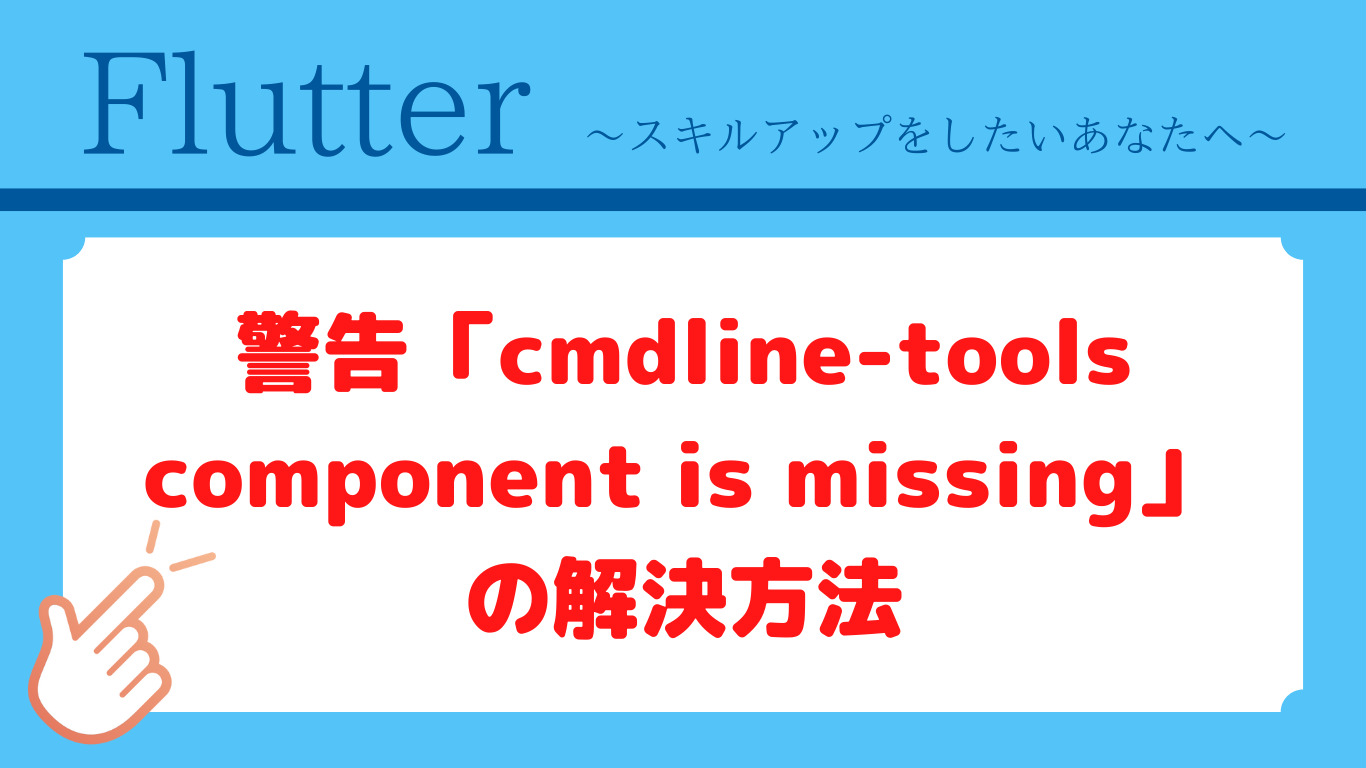 Flutter ～スキルアップをしたいあなたへ～

警告「cmdline-tools component is missing」の解決方法